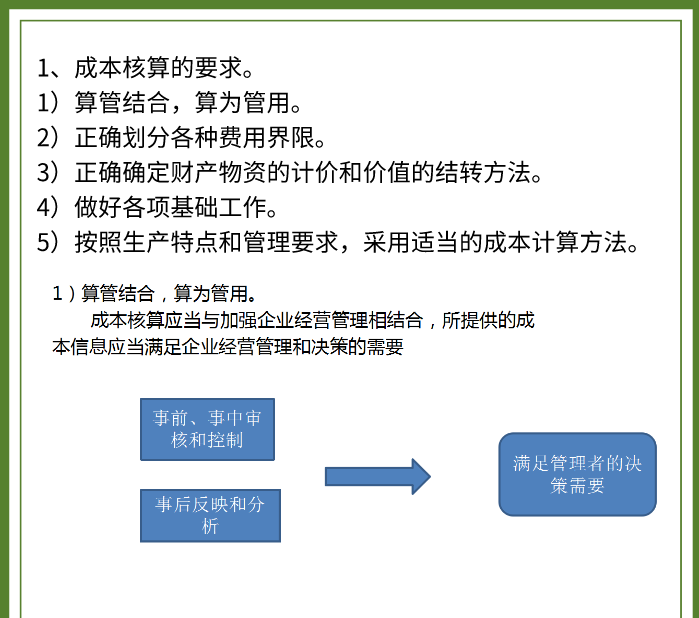 1、成本核算的要求。
1）算管结合，算为管用。
2）正确划分各种费用界限。
3）正确确定财产物资的计价和价值的结转方法。
4）做好各项基础工作。
5）按照生产特点和管理要求，采用适当的成本计算方法。

1）算管结合，算为管用。

成本核算应当与加强企业经营管理相结合，所提供的成本信息应当满足企业经营管理和决策的需要

事前、事中审核和控制

事后反映和分析

满足管理者的决策需要